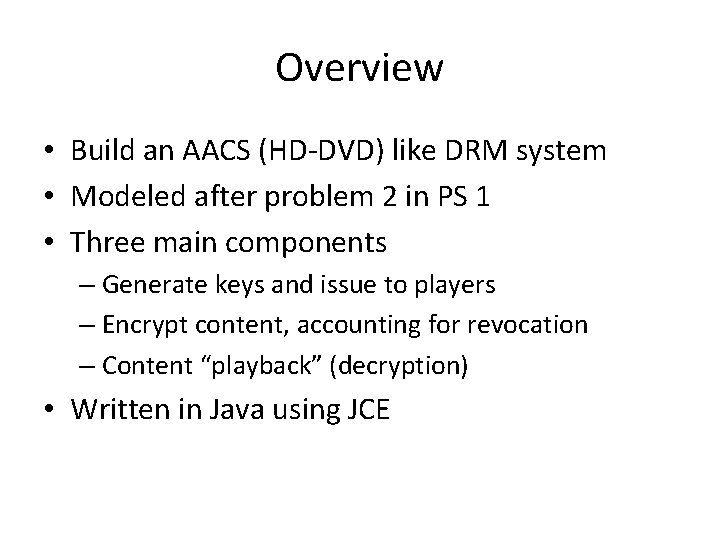 Overview

• Build an AACS (HD-DVD) like DRM system
• Modeled after problem 2 in PS 1
• Three main components
– Generate keys and issue to players
– Encrypt content, accounting for revocation
– Content “playback” (decryption)
• Written in Java using JCE